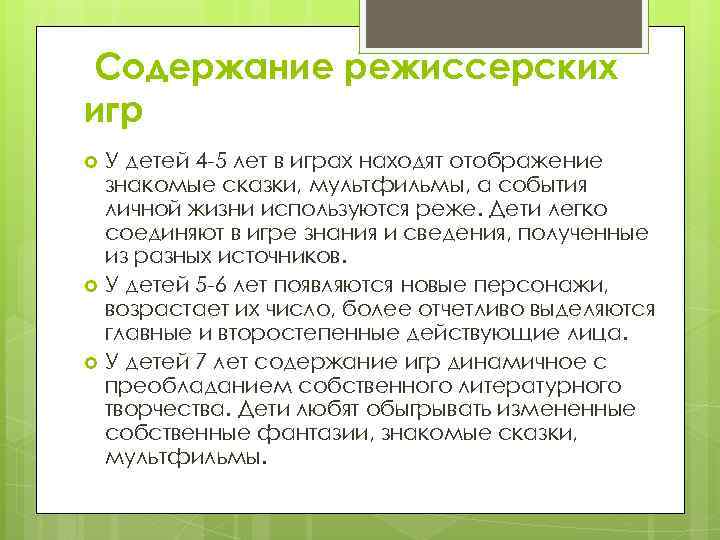 Содержание режиссерских игр

У детей 4-5 лет в играх находят отображение знакомые сказки, мультфильмы, а события личной жизни используются реже. Дети легко соединяют в игре знания и сведения, полученные из разных источников.

У детей 5-6 лет появляются новые персонажи, возрастает их число, более отчетливо выделяются главные и второстепенные действующие лица.

У детей 7 лет содержание игр динамичное с преобладанием собственного литературного творчества. Дети любят обыгрывать измененные собственные фантазии, знакомые сказки, мультфильмы.